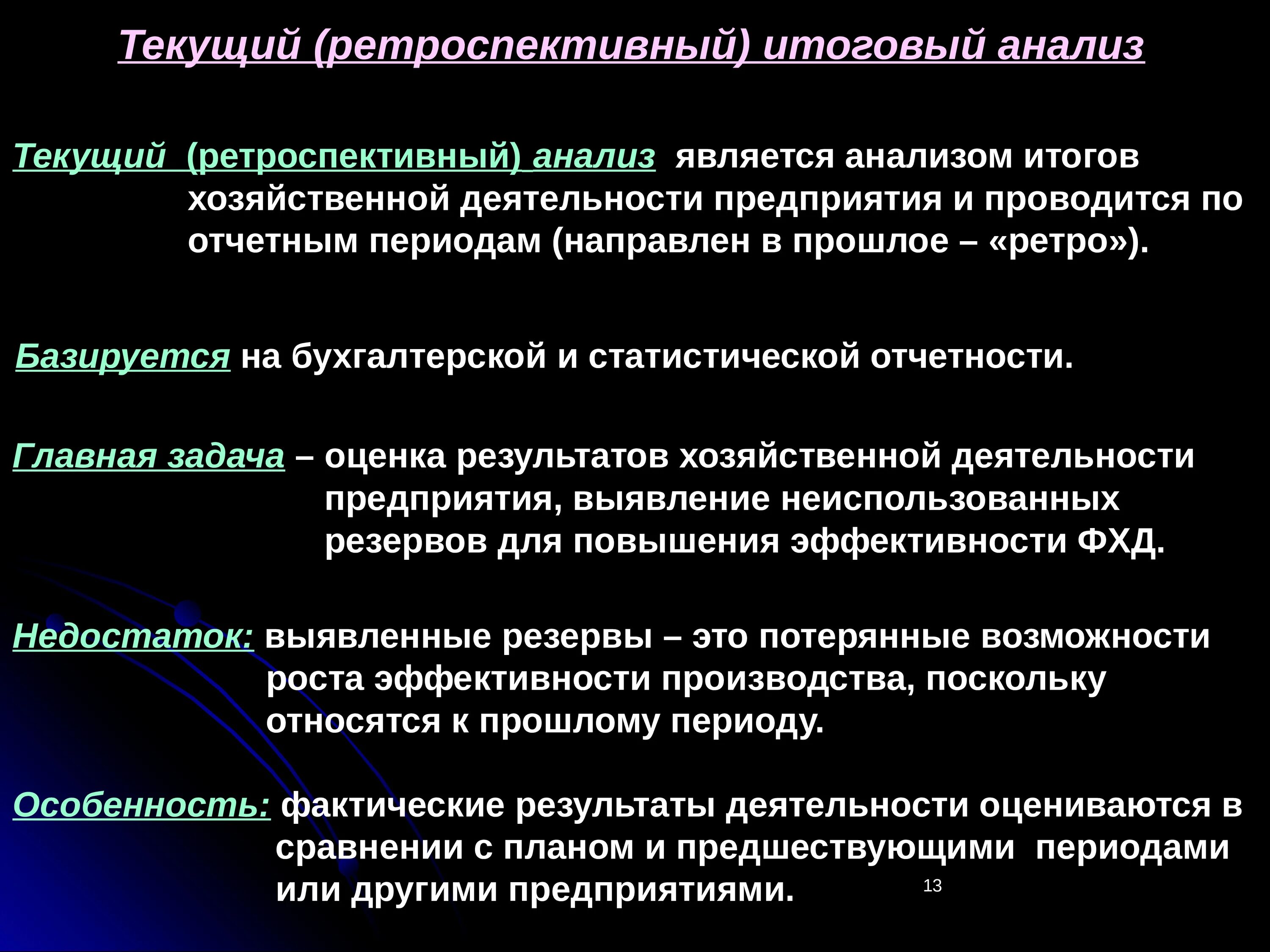 Текущий (ретроспективный) итоговый анализ

Текущий (ретроспективный) анализ является анализом итогов хозяйственной деятельности предприятия и проводится по отчетным периодам (направлен в прошлое – «ретро»).

Базируется на бухгалтерской и статистической отчетности.

Главная задача – оценка результатов хозяйственной деятельности предприятия, выявление неиспользованных резервов для повышения эффективности ФХД.

Недостаток: выявленные резервы – это потерянные возможности роста эффективности производства, поскольку относятся к прошлому периоду.

Особенность: фактические результаты деятельности оцениваются в сравнении с планом и предшествующими периодами или другими предприятиями.

13